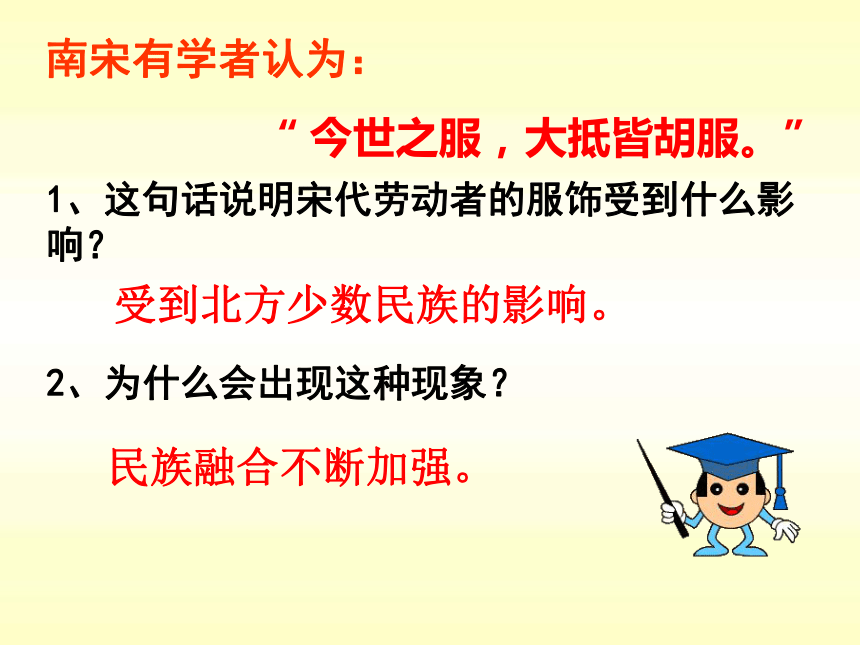 南宋有学者认为：

“今世之服，大抵皆胡服。”

1、这句话说明宋代劳动者的服饰受到什么影响？

受到北方少数民族的影响。

2、为什么会出现这种现象？

民族融合不断加强。